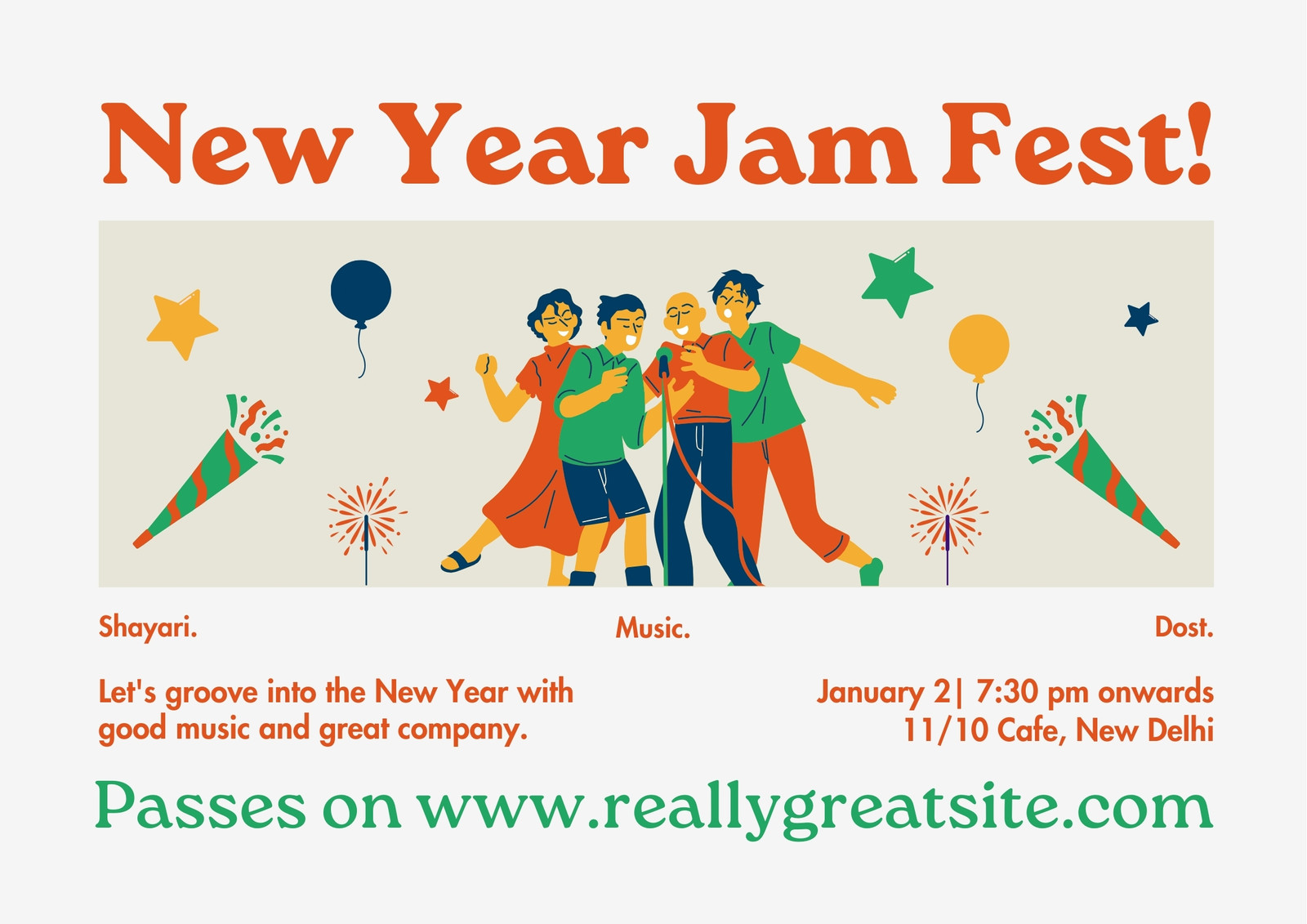 New Year Jam Fest!

Shayari.

Music.

Dost.

Let's groove into the New Year with good music and great company.

January 2| 7:30 pm onwards
11/10 Cafe, New Delhi

Passes on www.reallygreatsite.com